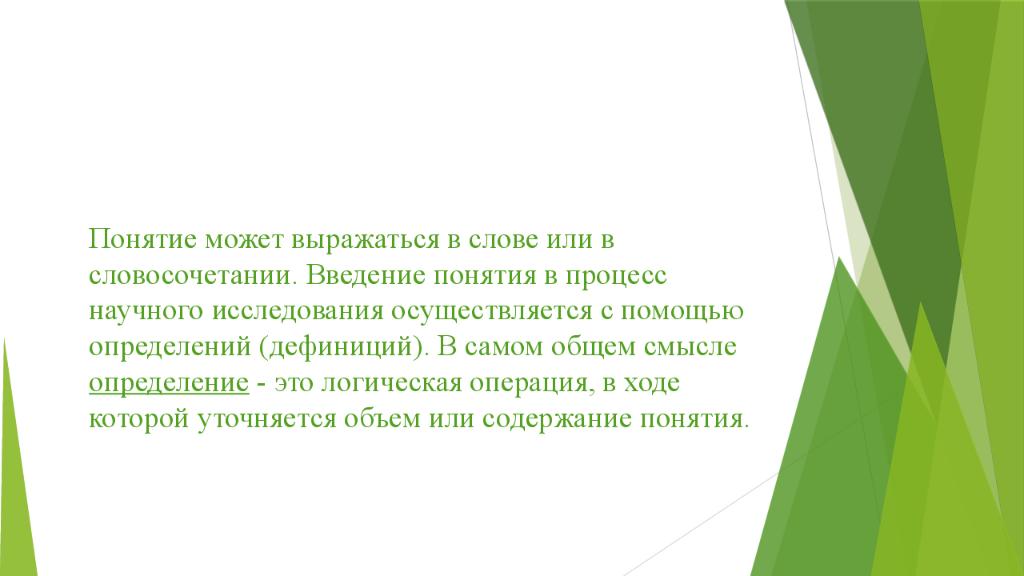 Понятие может выражаться в слове или в словосочетании. Введение понятия в процесс научного исследования осуществляется с помощью определений (дефиниций). В самом общем смысле определение - это логическая операция, в ходе которой уточняется объем или содержание понятия.